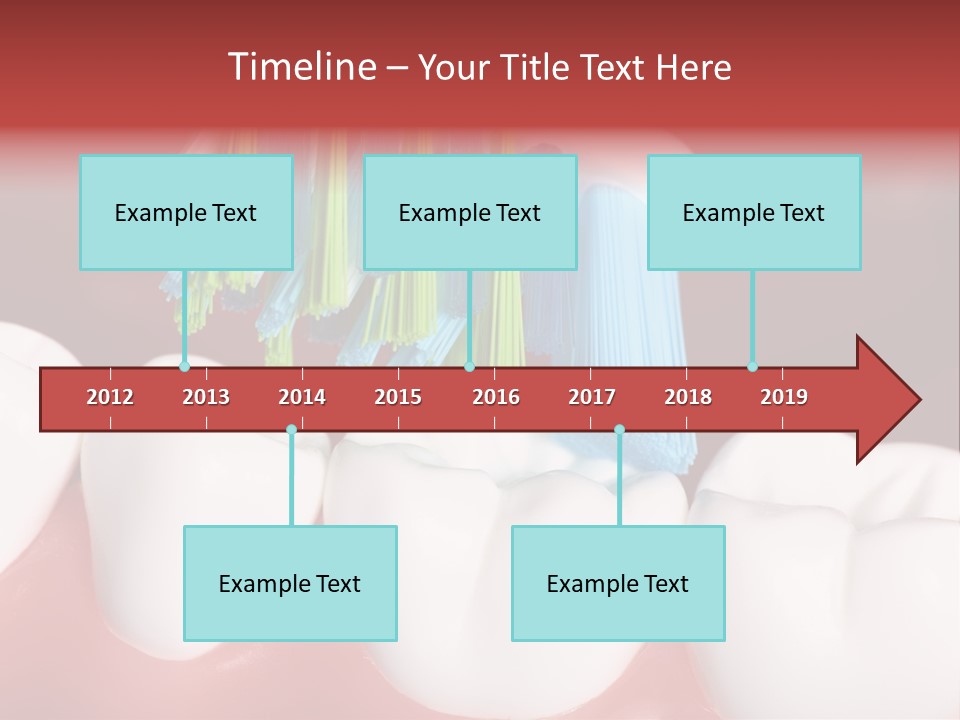 Timeline – Your Title Text Here

Example Text

Example Text

Example Text

2012 2013 2014 2015 2016 2017 2018 2019

Example Text

Example Text